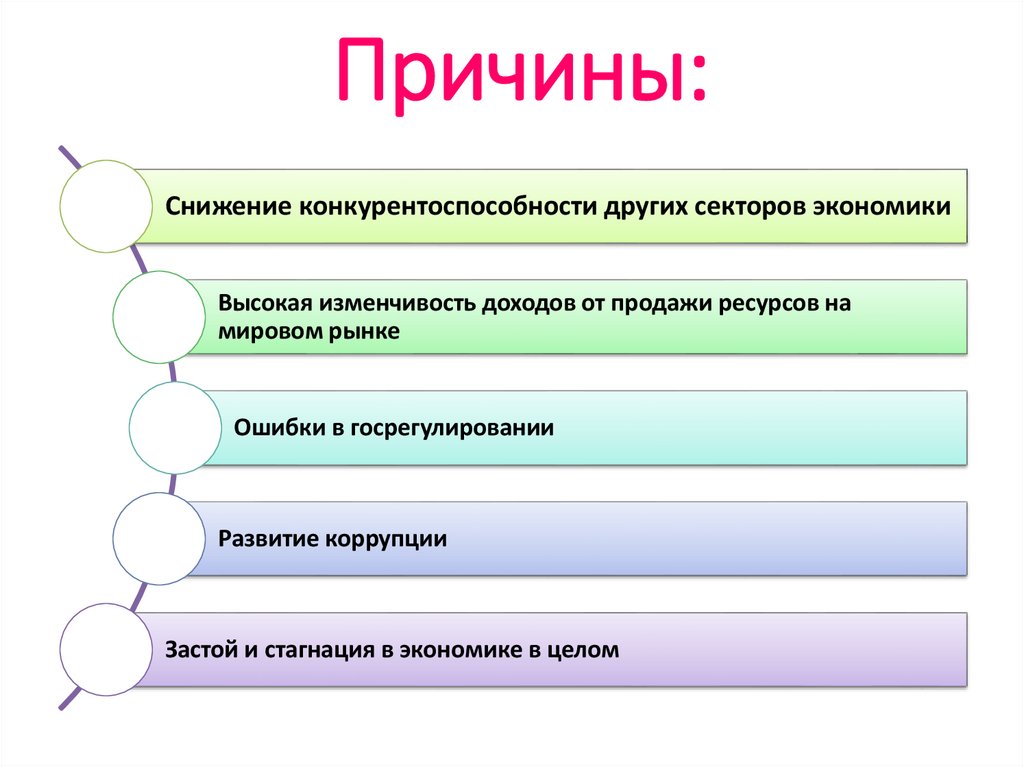 Причины:

Снижение конкурентоспособности других секторов экономики

Высокая изменчивость доходов от продажи ресурсов на мировом рынке

Ошибки в госрегулировании

Развитие коррупции

Застой и стагнация в экономике в целом